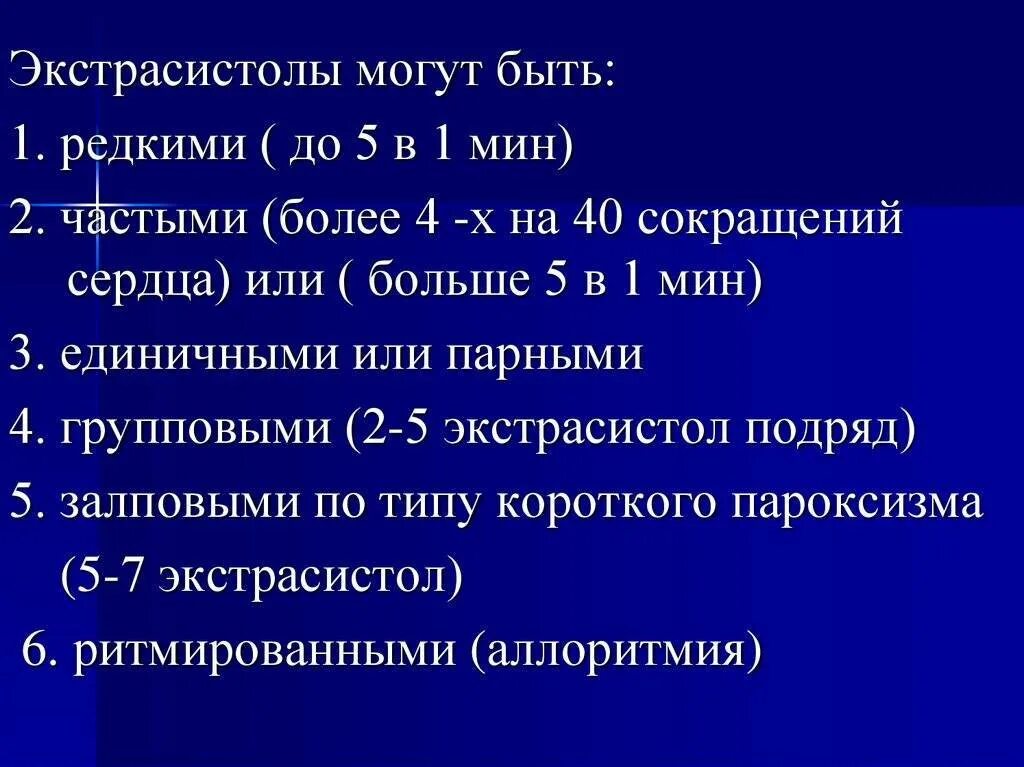 Экстрасистолы могут быть:
1. редкими ( до 5 в 1 мин)
2. частыми (более 4 -х на 40 сокращений сердца) или ( больше 5 в 1 мин)
3. единичными или парными
4. групповыми (2-5 экстрасистол подряд)
5. залповыми по типу короткого пароксизма (5-7 экстрасистол)
6. ритмированными (аллоритмия)